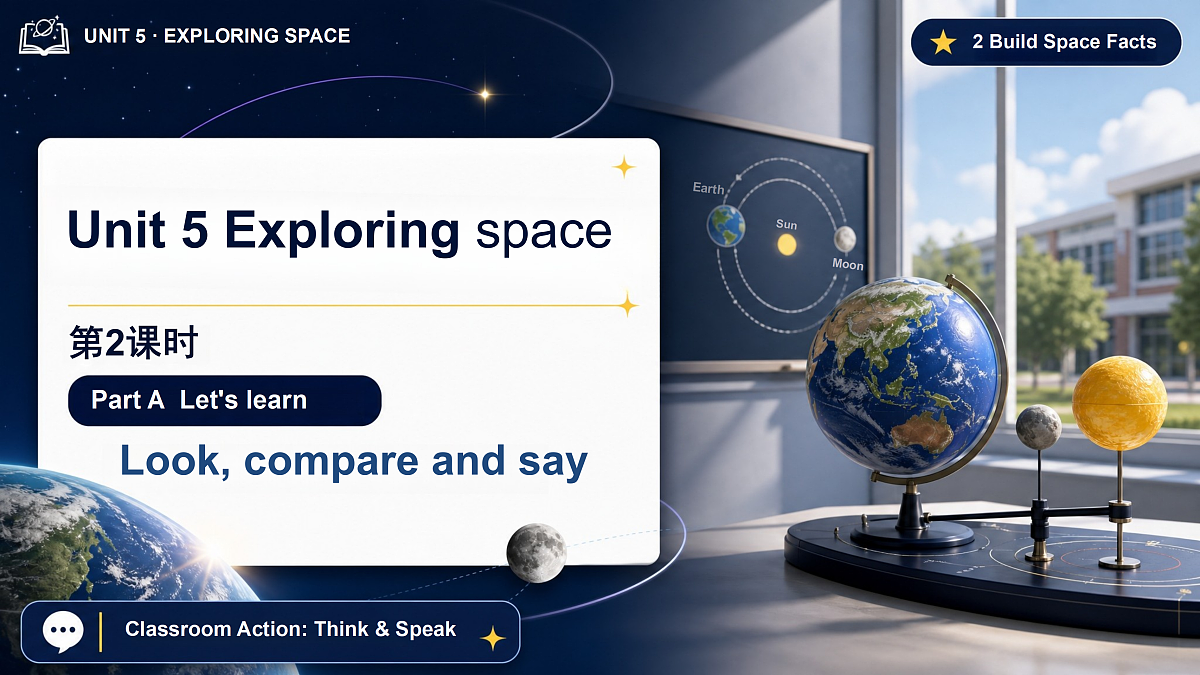 UNIT 5 · EXPLORING SPACE

2 Build Space Facts

Unit 5 Exploring space

第2课时

Part A Let's learn

Look, compare and say

Earth

Sun

Moon

Classroom Action: Think & Speak